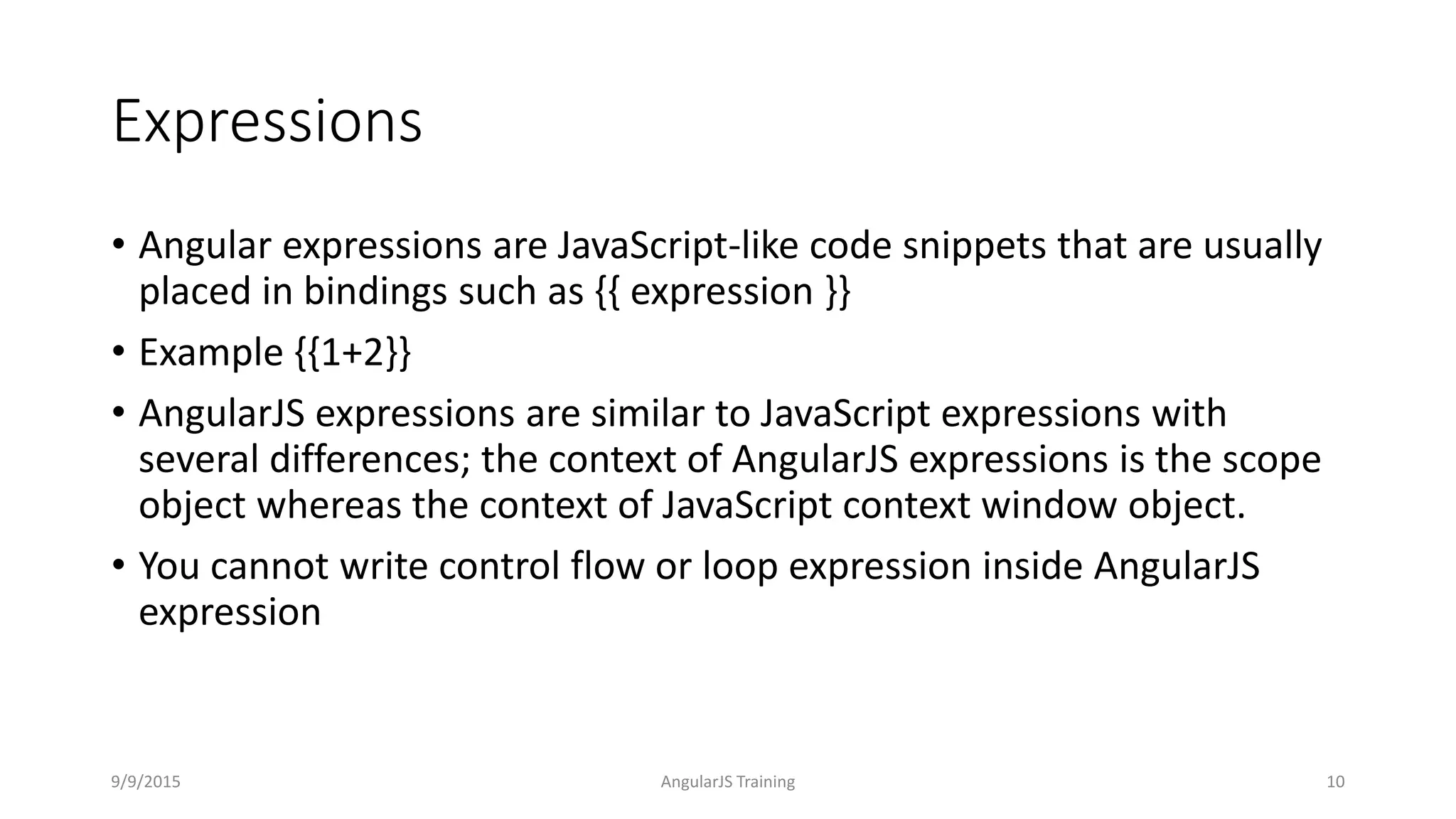 Expressions

• Angular expressions are JavaScript-like code snippets that are usually placed in bindings such as {{ expression }}

• Example {{1+2}}

• AngularJS expressions are similar to JavaScript expressions with several differences; the context of AngularJS expressions is the scope object whereas the context of JavaScript context window object.

• You cannot write control flow or loop expression inside AngularJS expression

9/9/2015

AngularJS Training

10